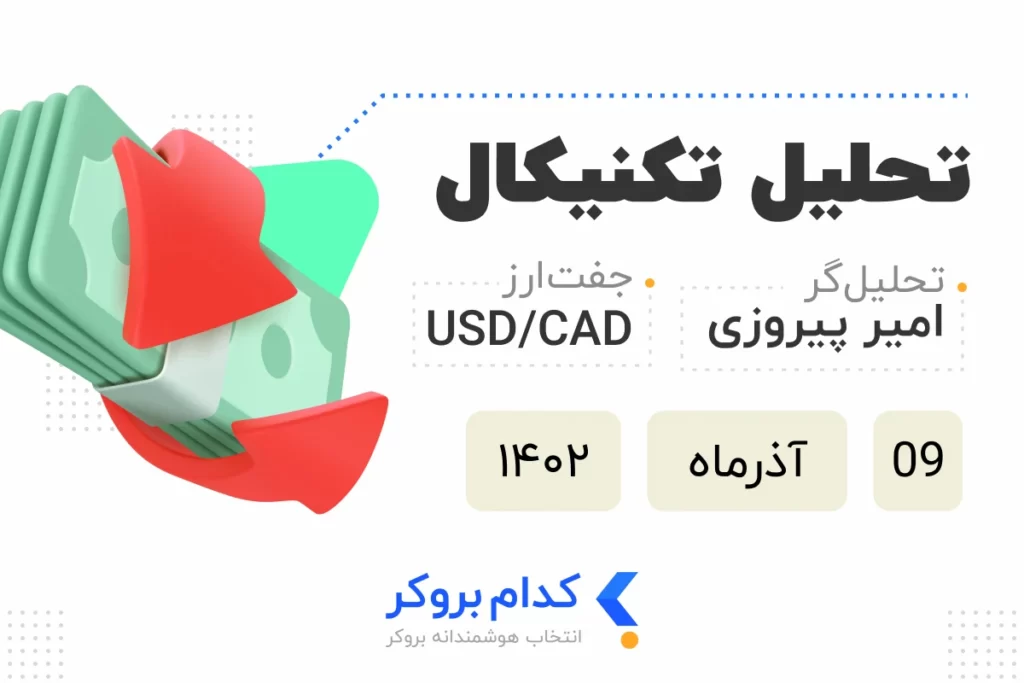 تحلیل تکنیکال

تحلیل‌گر
امیر پیروزی

جفت‌ارز
USD/CAD

09

آذرماه

۱۴۰۲

کدام بروکر
انتخاب هوشمندانه بروکر